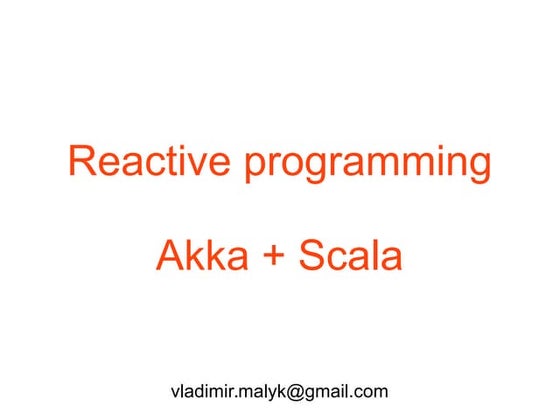 Reactive programming

Akka + Scala

vladimir.malyk@gmail.com